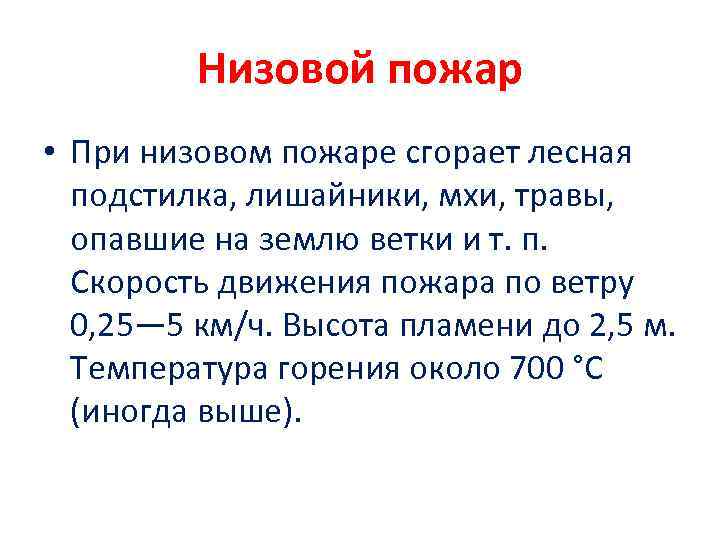 Низовой пожар

• При низовом пожаре сгорает лесная подстилка, лишайники, мхи, травы, опавшие на землю ветки и т. п. Скорость движения пожара по ветру 0,25—5 км/ч. Высота пламени до 2,5 м. Температура горения около 700 °C (иногда выше).